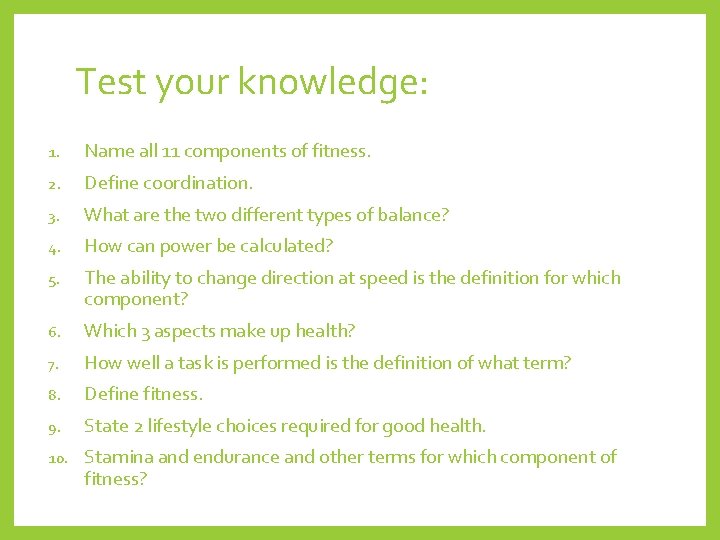 Test your knowledge:

1. Name all 11 components of fitness.
2. Define coordination.
3. What are the two different types of balance?
4. How can power be calculated?
5. The ability to change direction at speed is the definition for which component?
6. Which 3 aspects make up health?
7. How well a task is performed is the definition of what term?
8. Define fitness.
9. State 2 lifestyle choices required for good health.
10. Stamina and endurance and other terms for which component of fitness?